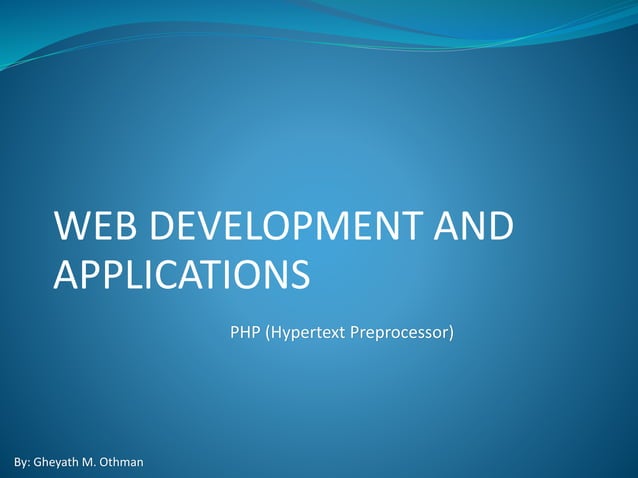 WEB DEVELOPMENT AND APPLICATIONS

PHP (Hypertext Preprocessor)

By: Gheyath M. Othman